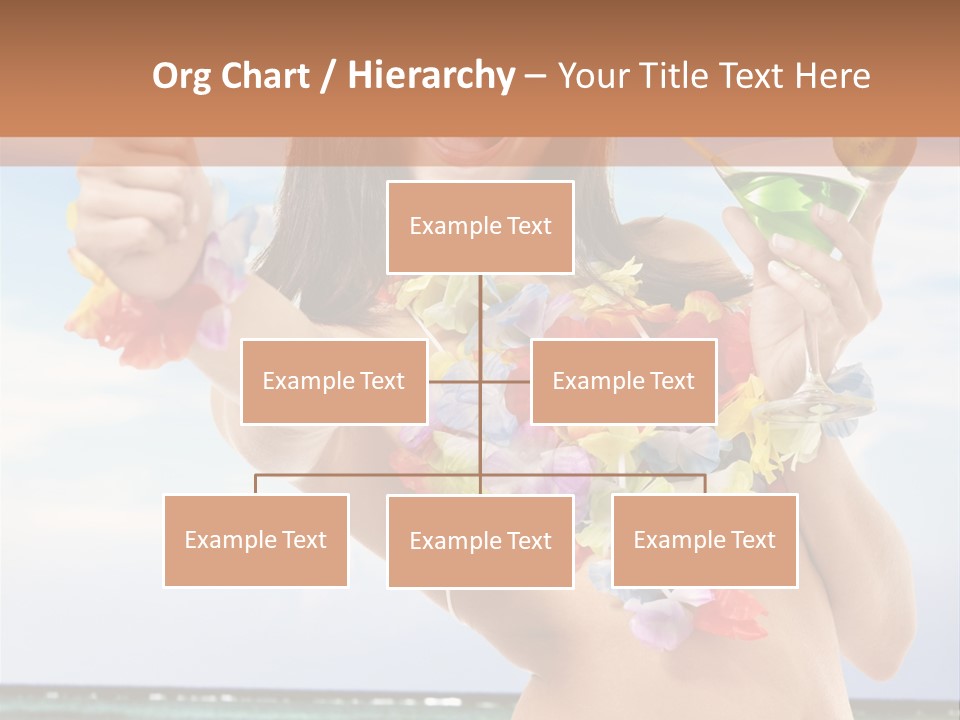 Org Chart / Hierarchy – Your Title Text Here

Example Text

Example Text

Example Text

Example Text

Example Text

Example Text